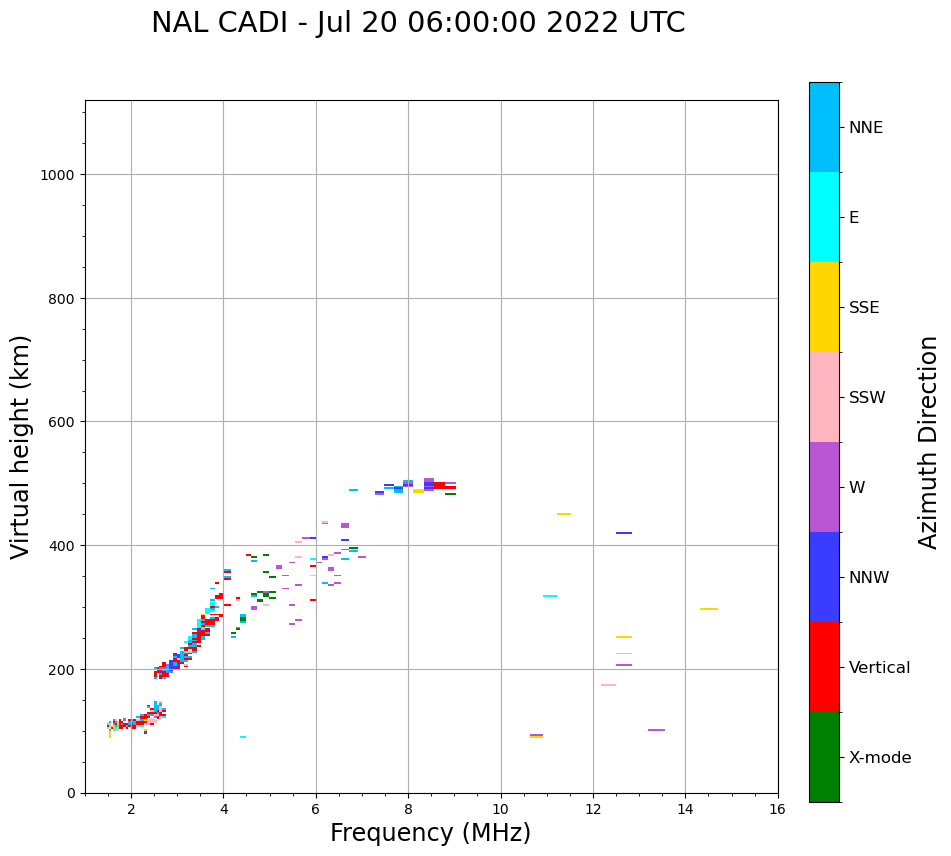 NAL CADI - Jul 20 06:00:00 2022 UTC

Virtual height (km)

1000
800
600
400
200
0

2
4
6
8
10
12
14
16

Frequency (MHz)

NNE
E
SSE
SSW
W
NNW
Vertical
X-mode

Azimuth Direction